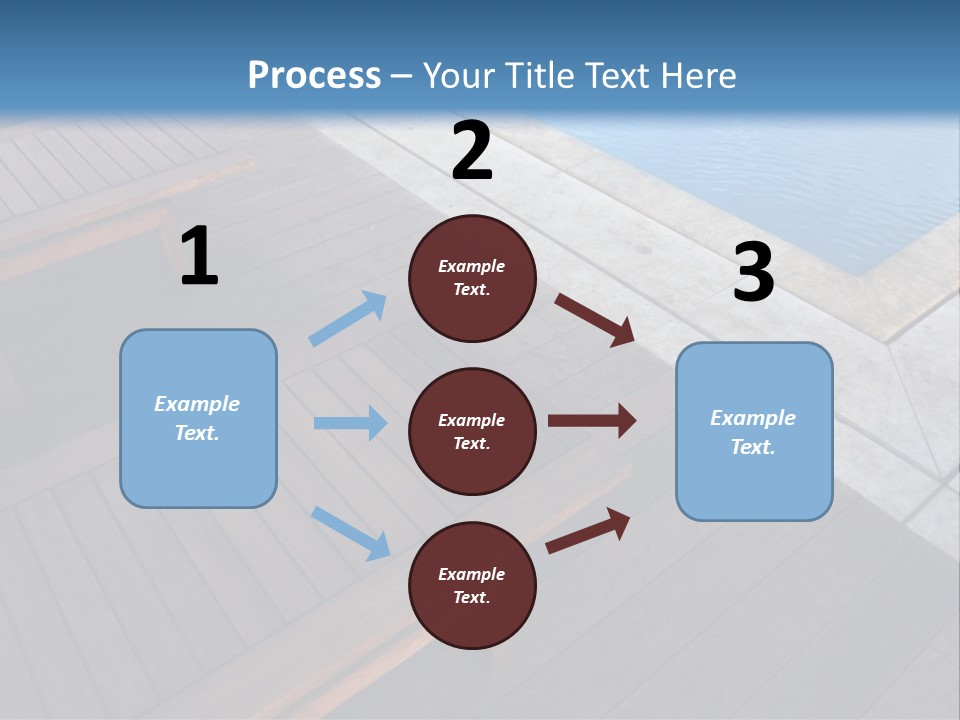 Process – Your Title Text Here

1

Example Text.

2

Example Text.

Example Text.

Example Text.

3

Example Text.